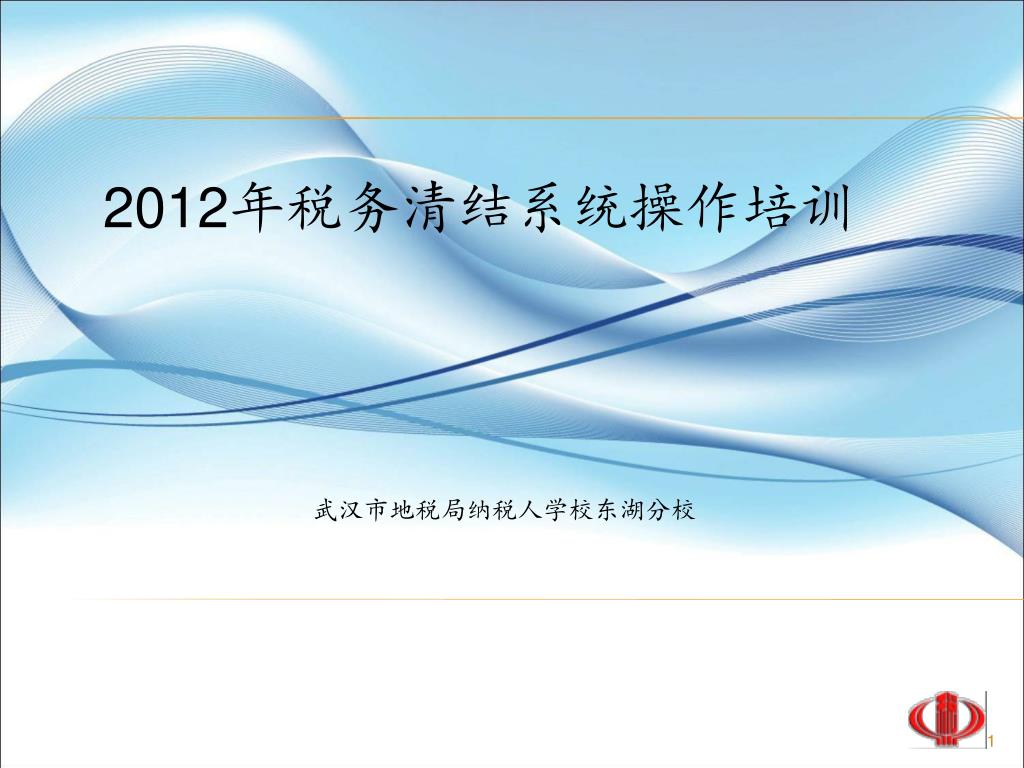 2012年税务清结系统操作培训

武汉市地税局纳税人学校东湖分校

1